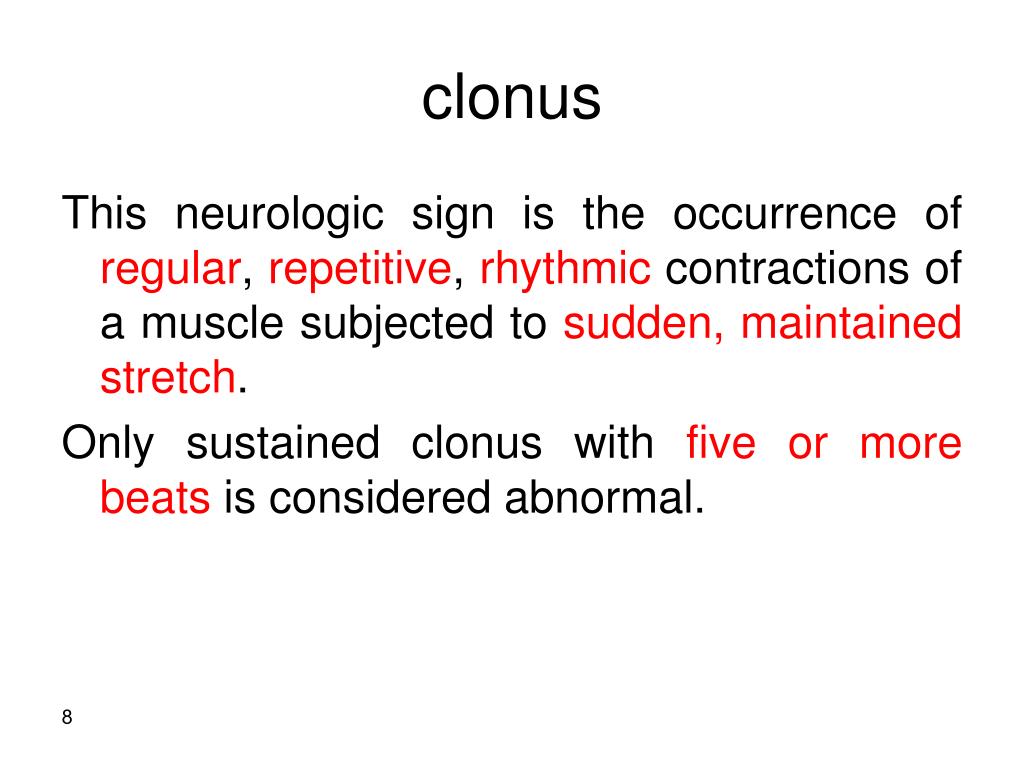 clonus

This neurologic sign is the occurrence of regular, repetitive, rhythmic contractions of a muscle subjected to sudden, maintained stretch.

Only sustained clonus with five or more beats is considered abnormal.

8